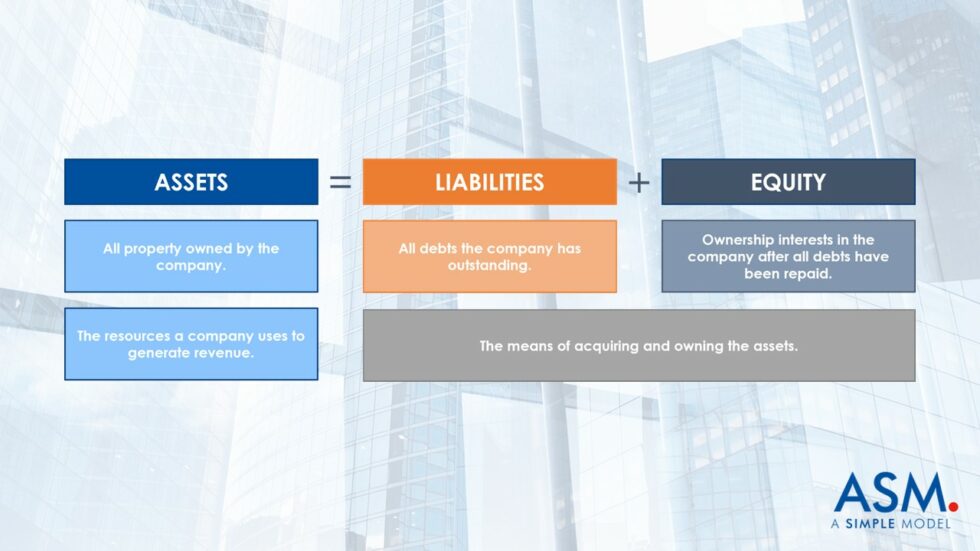 ASSETS = LIABILITIES + EQUITY

All property owned by the company.

All debts the company has outstanding.

Ownership interests in the company after all debts have been repaid.

The resources a company uses to generate revenue.

The means of acquiring and owning the assets.

ASM.
A SIMPLE MODEL